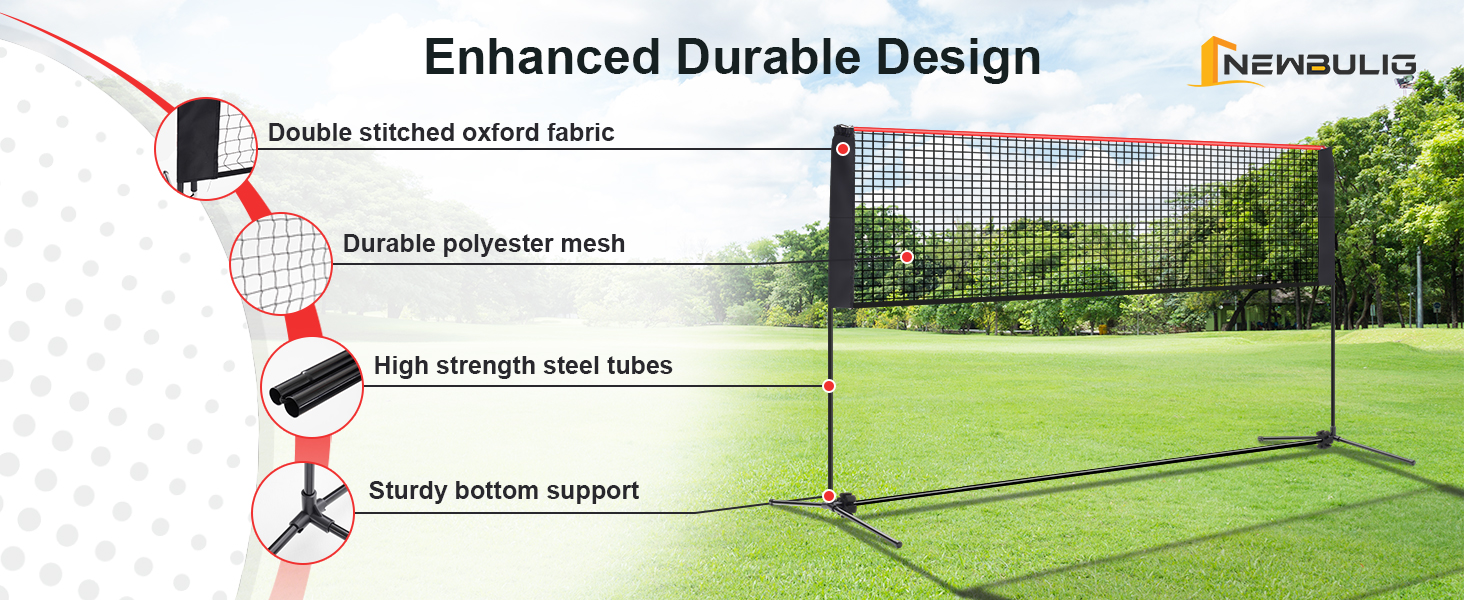 Enhanced Durable Design

NEWBULIG

Double stitched oxford fabric

Durable polyester mesh

High strength steel tubes

Sturdy bottom support